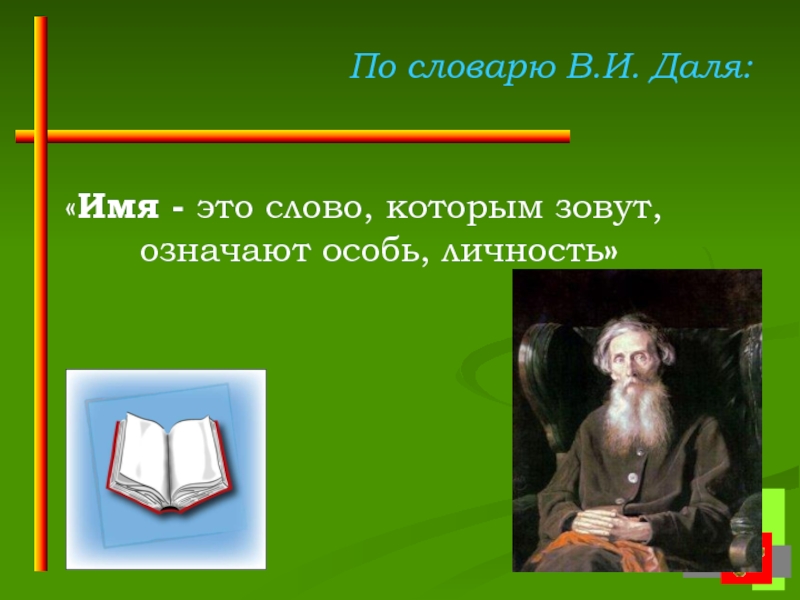 По словарю В.И. Даля:

«Имя - это слово, которым зовут, означают особь, личность»